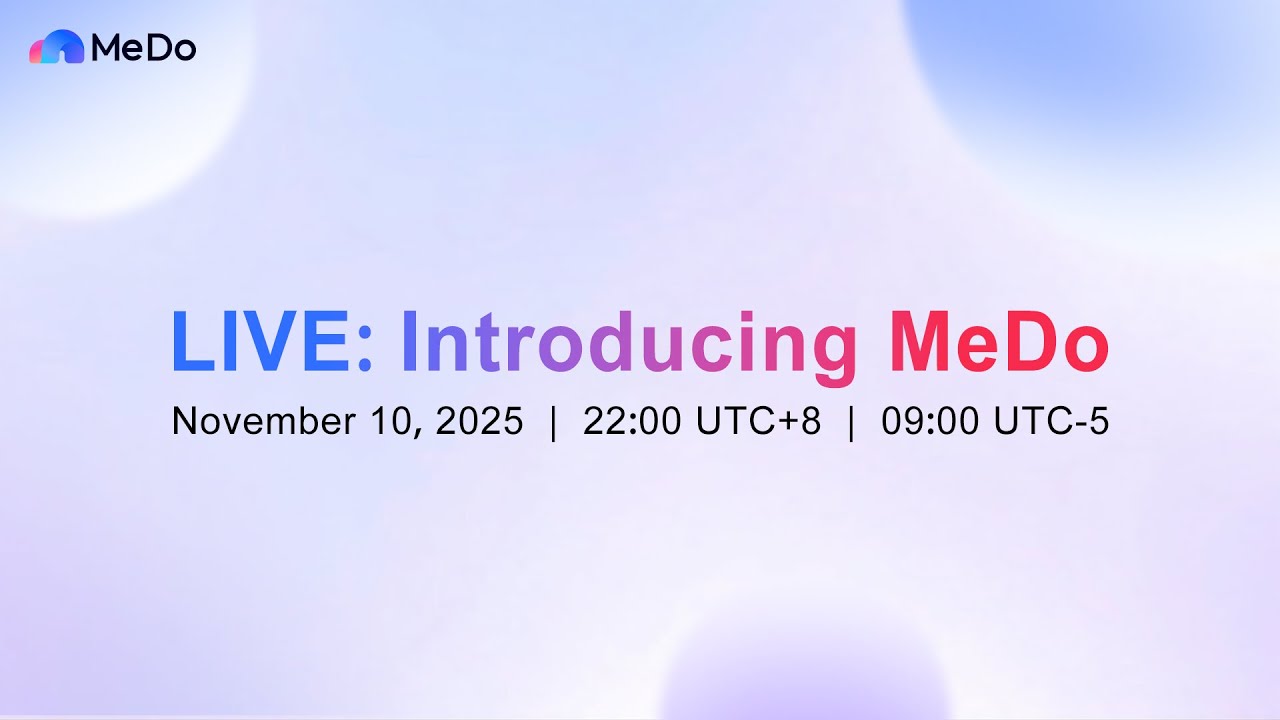 MeDo

LIVE: Introducing MeDo

November 10, 2025 | 22:00 UTC+8 | 09:00 UTC-5